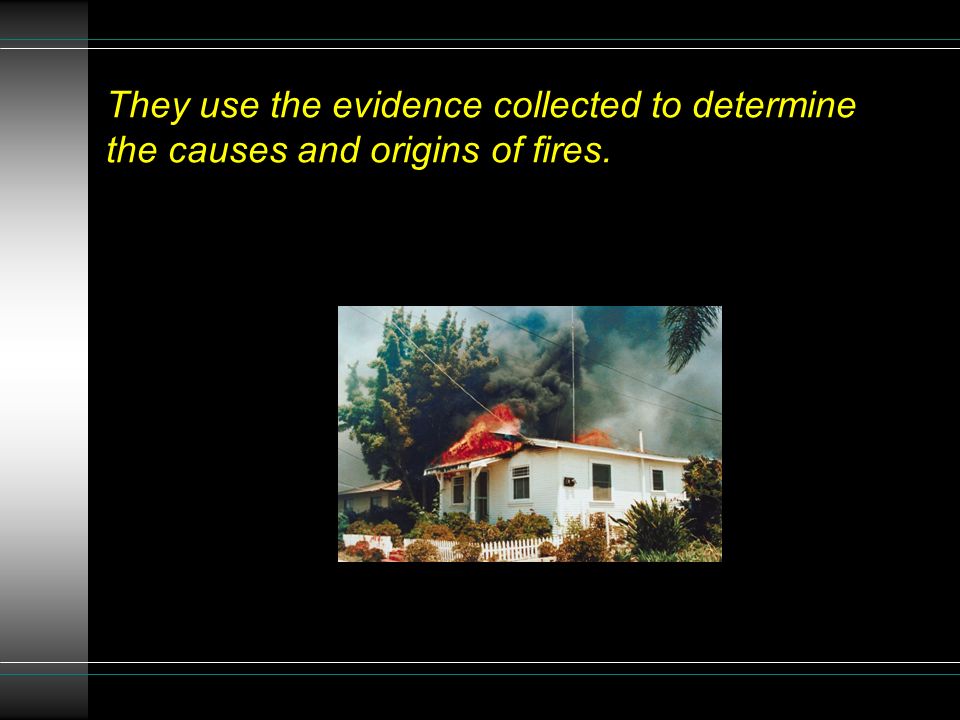 They use the evidence collected to determine the causes and origins of fires.